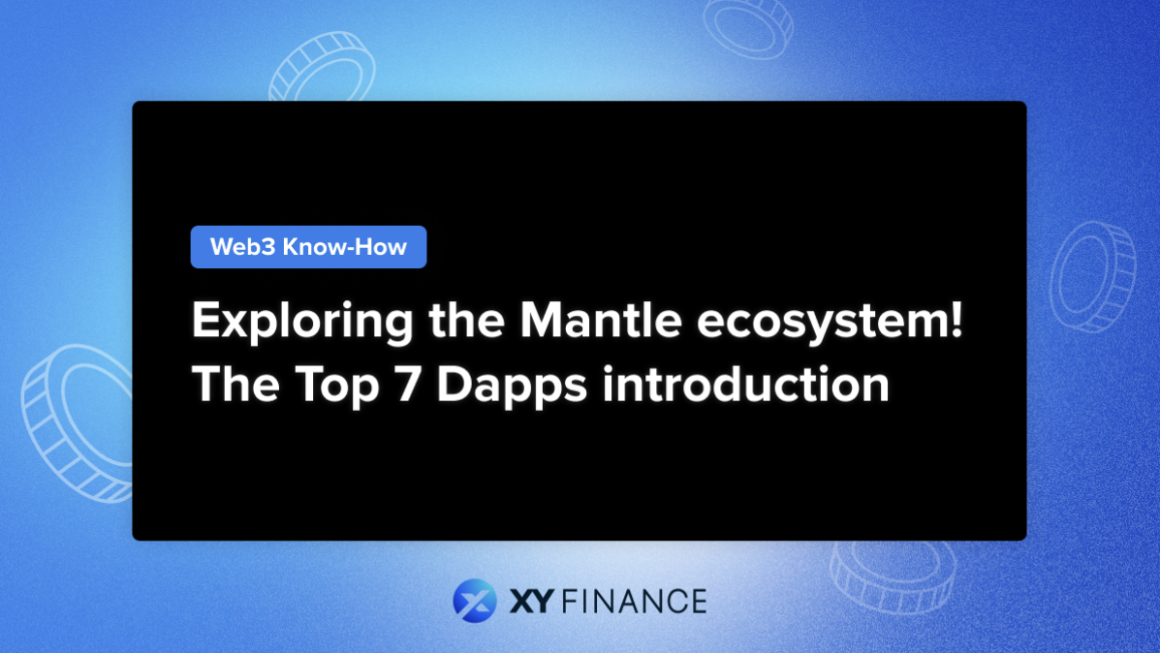 Web3 Know-How

Exploring the Mantle ecosystem! The Top 7 Dapps introduction

XY FINANCE